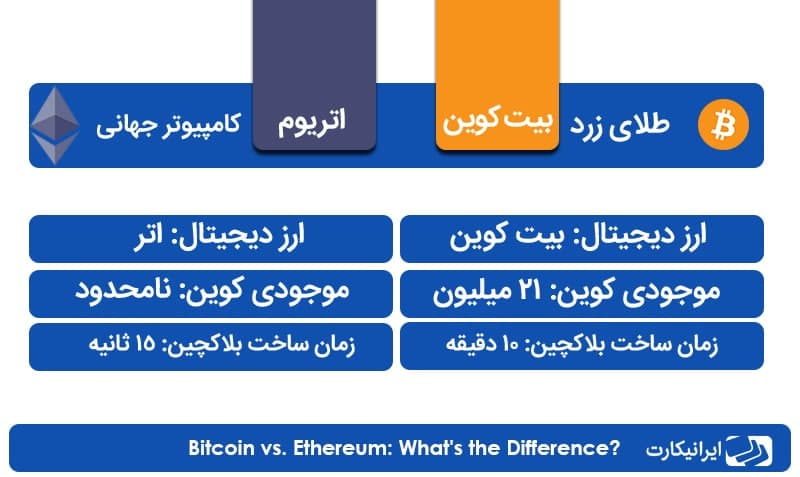 طلای زرد
بیت کوین
اتریوم
کامپیوتر جهانی

ارز دیجیتال: بیت کوین
موجودی کوین: ۲۱ میلیون
زمان ساخت بلاکچین: ۱۰ دقیقه

ارز دیجیتال: اتر
موجودی کوین: نامحدود
زمان ساخت بلاکچین: ۱۵ ثانیه

ایرانیکارت
Bitcoin vs. Ethereum: What's the Difference?